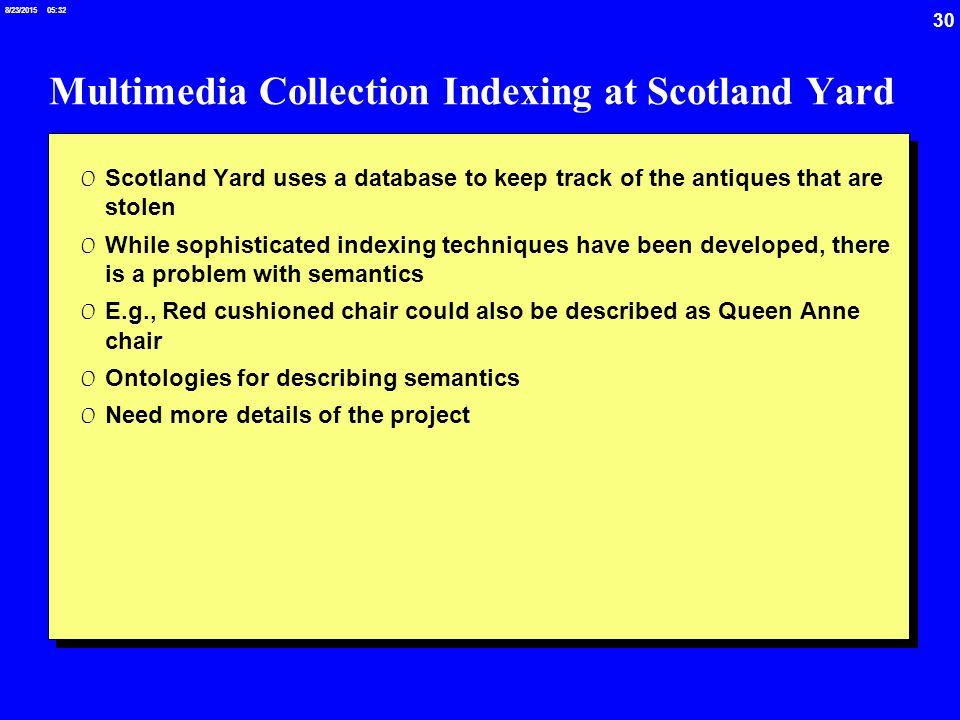 8/23/2015 05:32

30

Multimedia Collection Indexing at Scotland Yard

0 Scotland Yard uses a database to keep track of the antiques that are stolen

0 While sophisticated indexing techniques have been developed, there is a problem with semantics

0 E.g., Red cushioned chair could also be described as Queen Anne chair

0 Ontologies for describing semantics

0 Need more details of the project